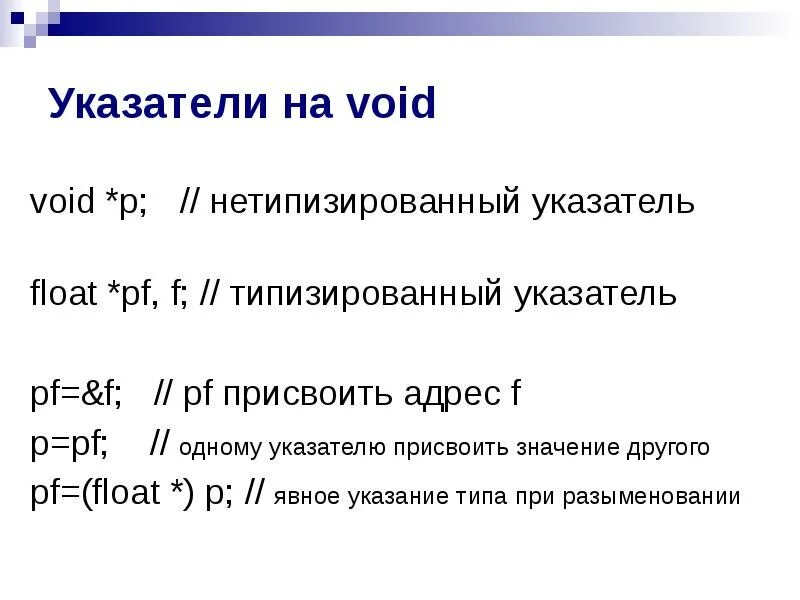 Указатели на void

void *p;   // нетипизированный указатель

float *pf, f; // типизированный указатель

pf=&f;   // pf присвоить адрес f
p=pf;    // одному указателю присвоить значение другого
pf=(float *) p; // явное указание типа при разыменовании